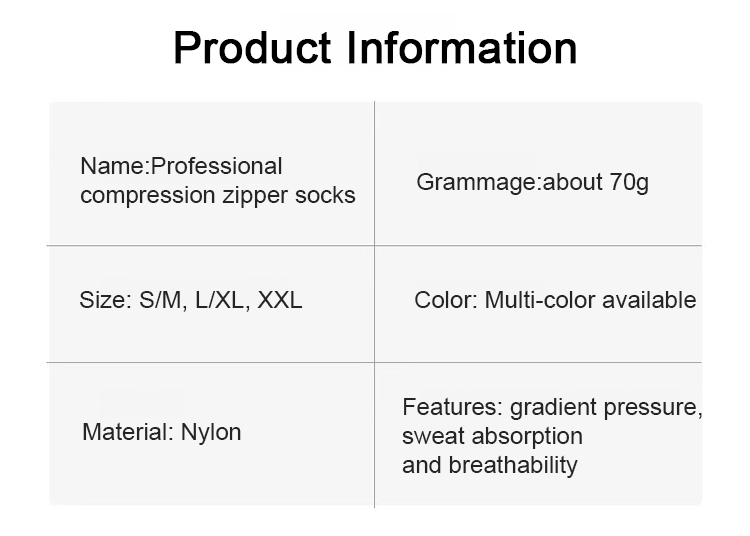 Product Information

| | |
|---|---|
| Name:Professional compression zipper socks | Grammage:about 70g |
| Size: S/M, L/XL, XXL | Color: Multi-color available |
| Material: Nylon | Features: gradient pressure, sweat absorption and breathability |